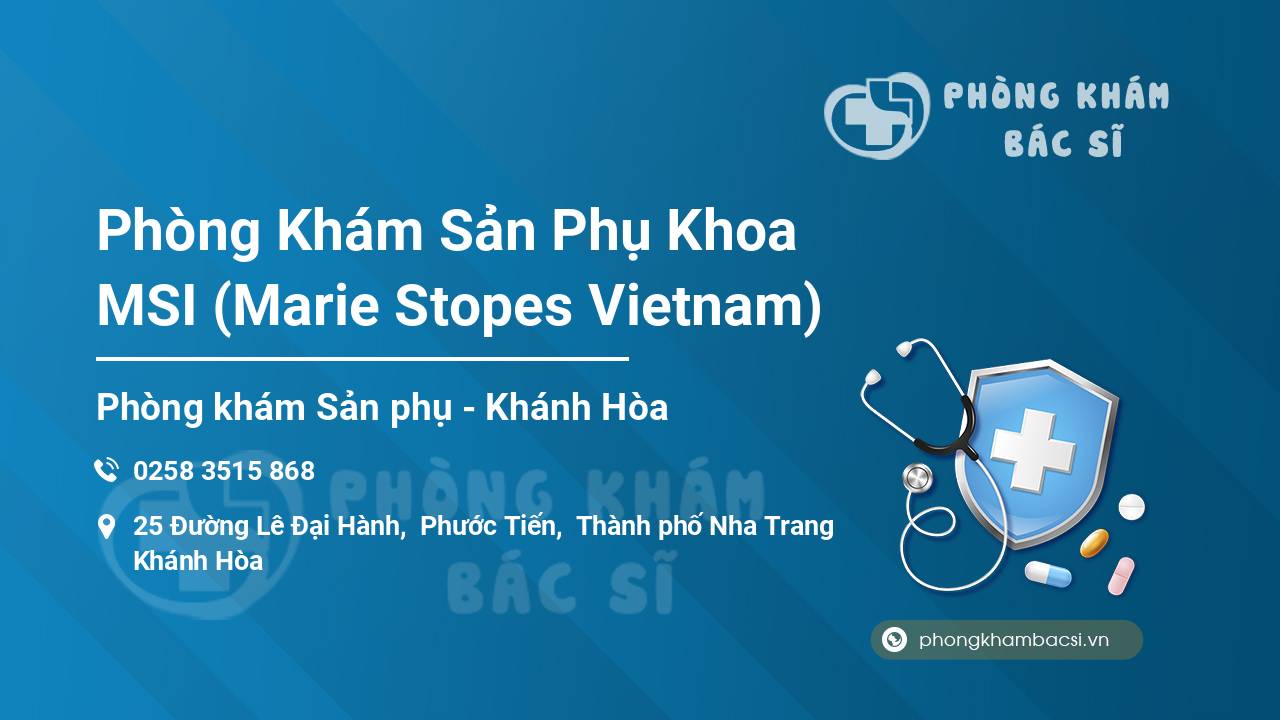 PHÒNG KHÁM
BÁC SĨ

Phòng Khám Sản Phụ Khoa MSI (Marie Stopes Vietnam)

Phòng khám Sản phụ - Khánh Hòa

0258 3515 868

25 Đường Lê Đại Hành, Phước Tiến, Thành phố Nha Trang Khánh Hòa

PHÒNG KHÁM
BÁC SĨ

phongkhambacsi.vn